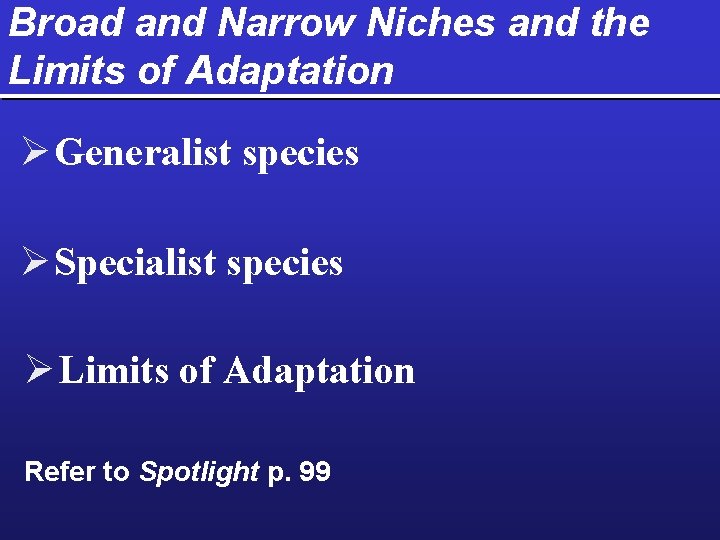 Broad and Narrow Niches and the Limits of Adaptation

➢ Generalist species

➢ Specialist species

➢ Limits of Adaptation

Refer to Spotlight p. 99